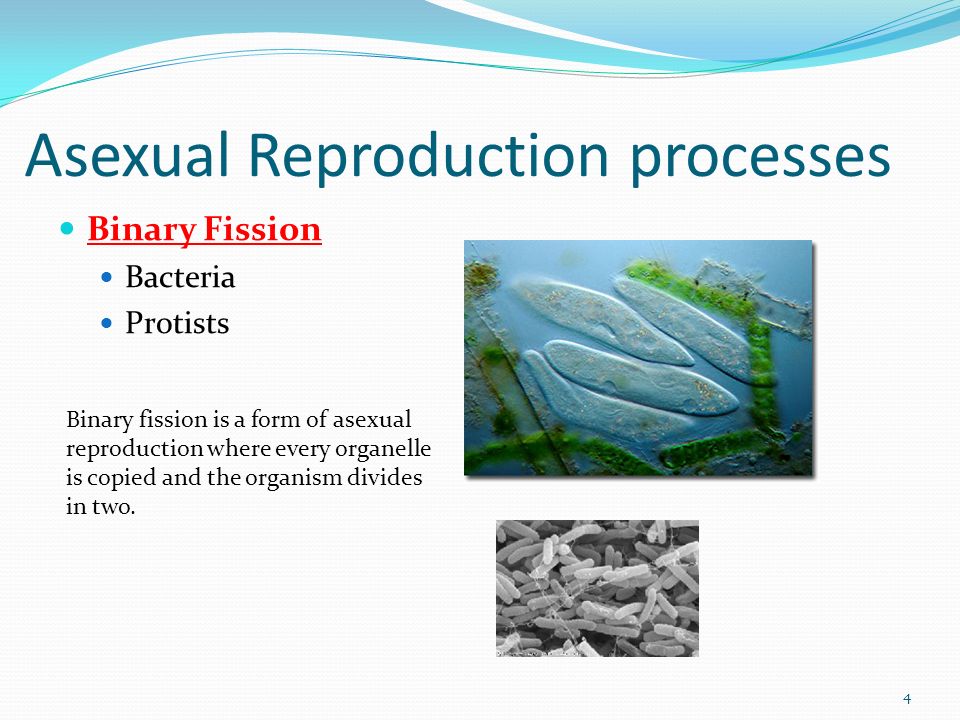 Asexual Reproduction processes

Binary Fission
Bacteria
Protists

Binary fission is a form of asexual reproduction where every organelle is copied and the organism divides in two.

4